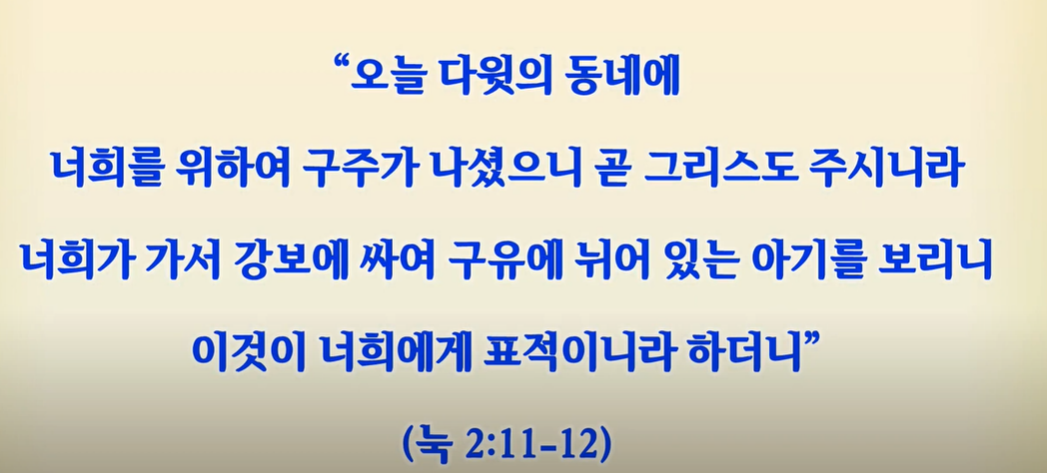 “오늘 다윗의 동네에
너희를 위하여 구주가 나셨으니 곧 그리스도 주시니라
너희가 가서 강보에 싸여 구유에 뉘어 있는 아기를 보리니
이것이 너희에게 표적이니라 하더니”
(눅 2:11-12)